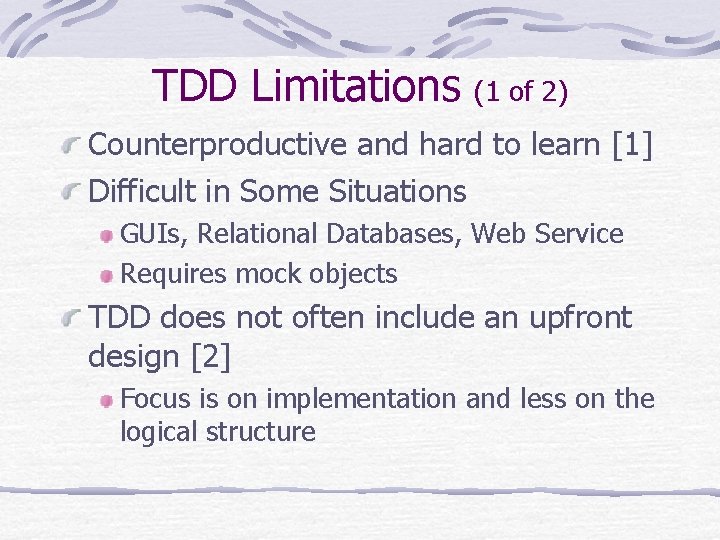 TDD Limitations (1 of 2)

Counterproductive and hard to learn [1]

Difficult in Some Situations

GUIs, Relational Databases, Web Service

Requires mock objects

TDD does not often include an upfront design [2]

Focus is on implementation and less on the logical structure